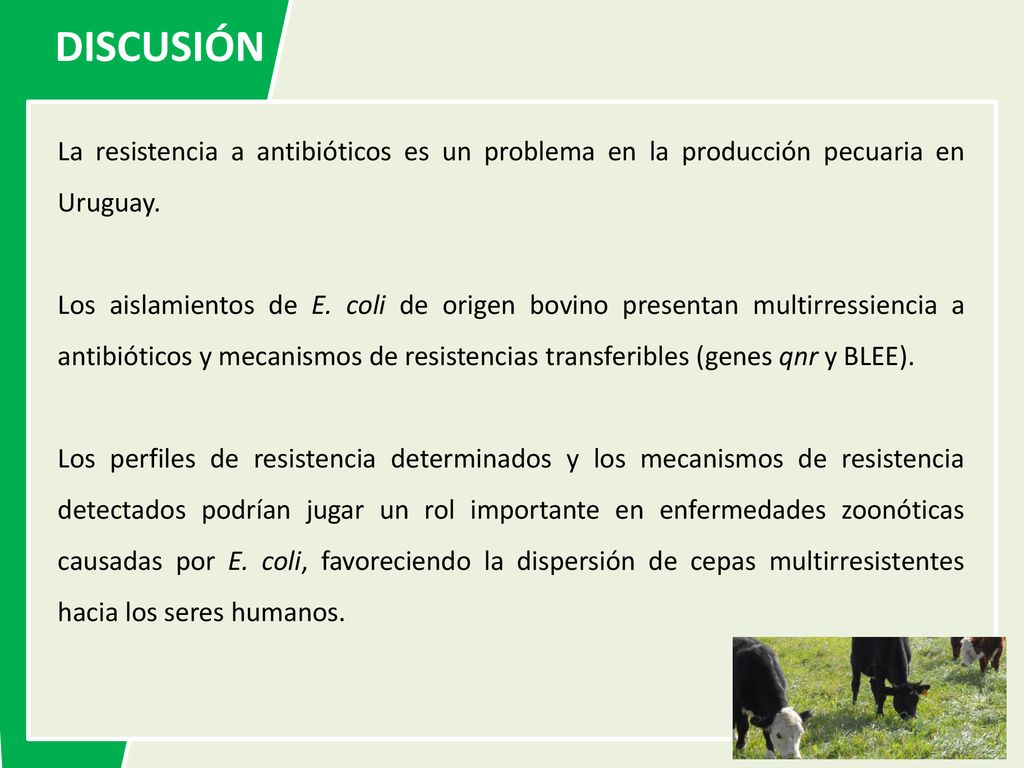 DISCUSIÓN

La resistencia a antibióticos es un problema en la producción pecuaria en Uruguay.

Los aislamientos de E. coli de origen bovino presentan multirressiencia a antibióticos y mecanismos de resistencias transferibles (genes qnr y BLEE).

Los perfiles de resistencia determinados y los mecanismos de resistencia detectados podrían jugar un rol importante en enfermedades zoonóticas causadas por E. coli, favoreciendo la dispersión de cepas multirresistentes hacia los seres humanos.